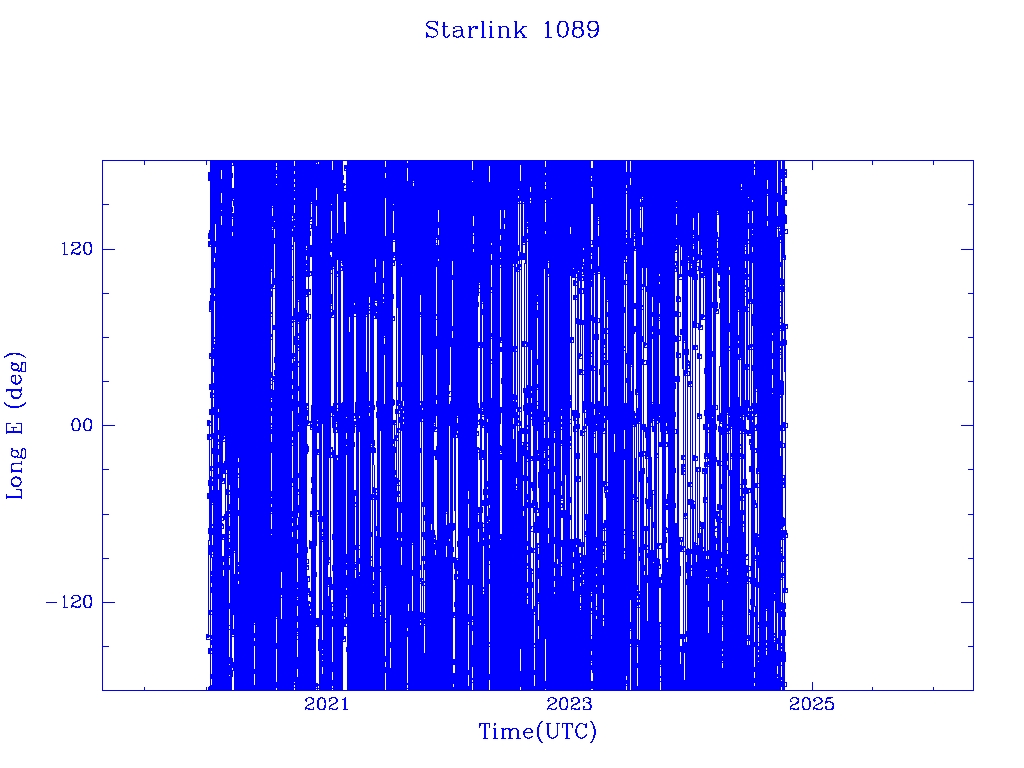 Starlink 1089

Long E (deg)

120

00

−120

2021

2023

2025

Time(UTC)